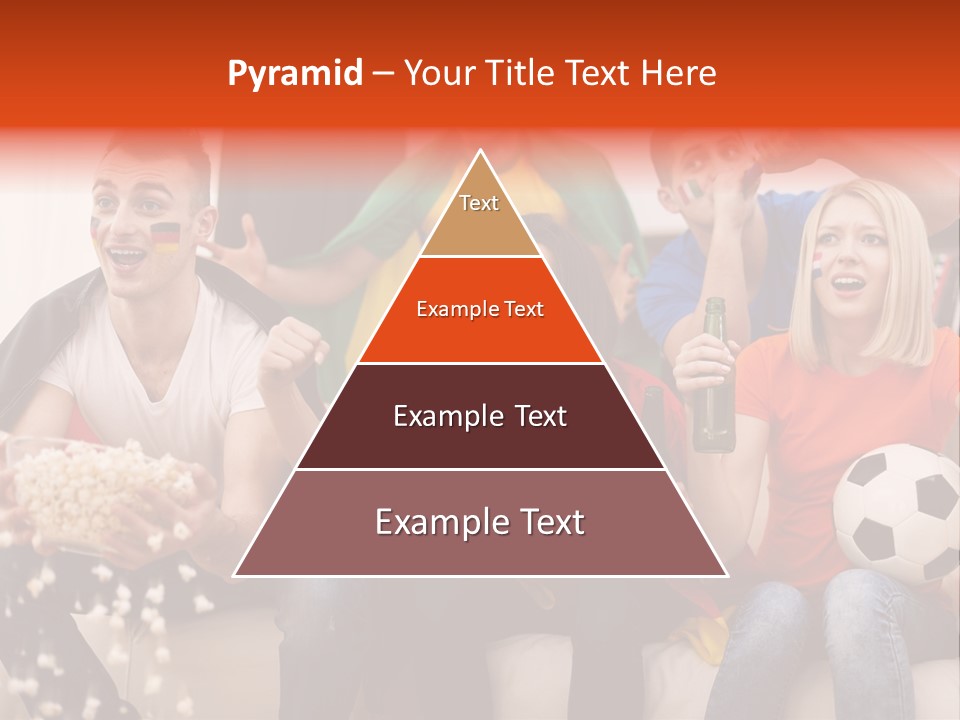 Pyramid – Your Title Text Here

Text

Example Text

Example Text

Example Text